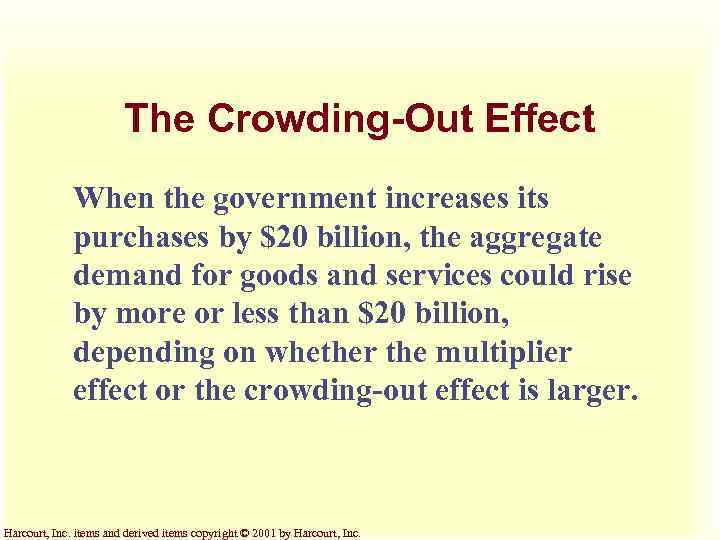 The Crowding-Out Effect

When the government increases its purchases by \$20 billion, the aggregate demand for goods and services could rise by more or less than \$20 billion, depending on whether the multiplier effect or the crowding-out effect is larger.

Harcourt, Inc. items and derived items copyright © 2001 by Harcourt, Inc.